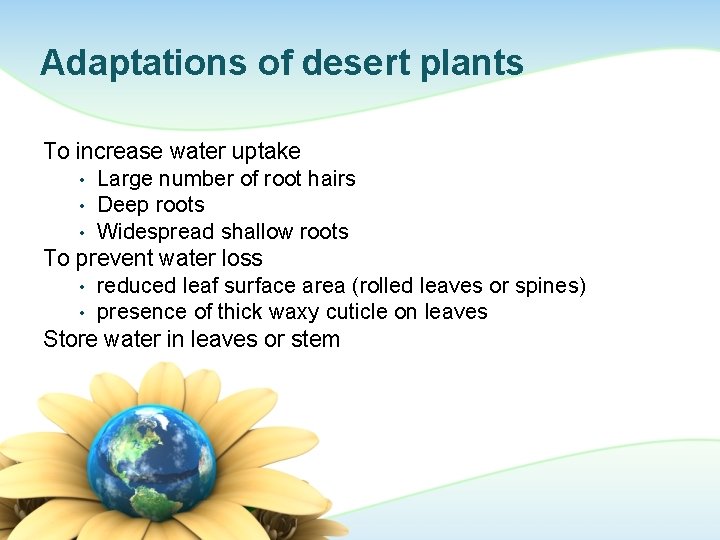 Adaptations of desert plants

To increase water uptake
• Large number of root hairs
• Deep roots
• Widespread shallow roots
To prevent water loss
• reduced leaf surface area (rolled leaves or spines)
• presence of thick waxy cuticle on leaves
Store water in leaves or stem